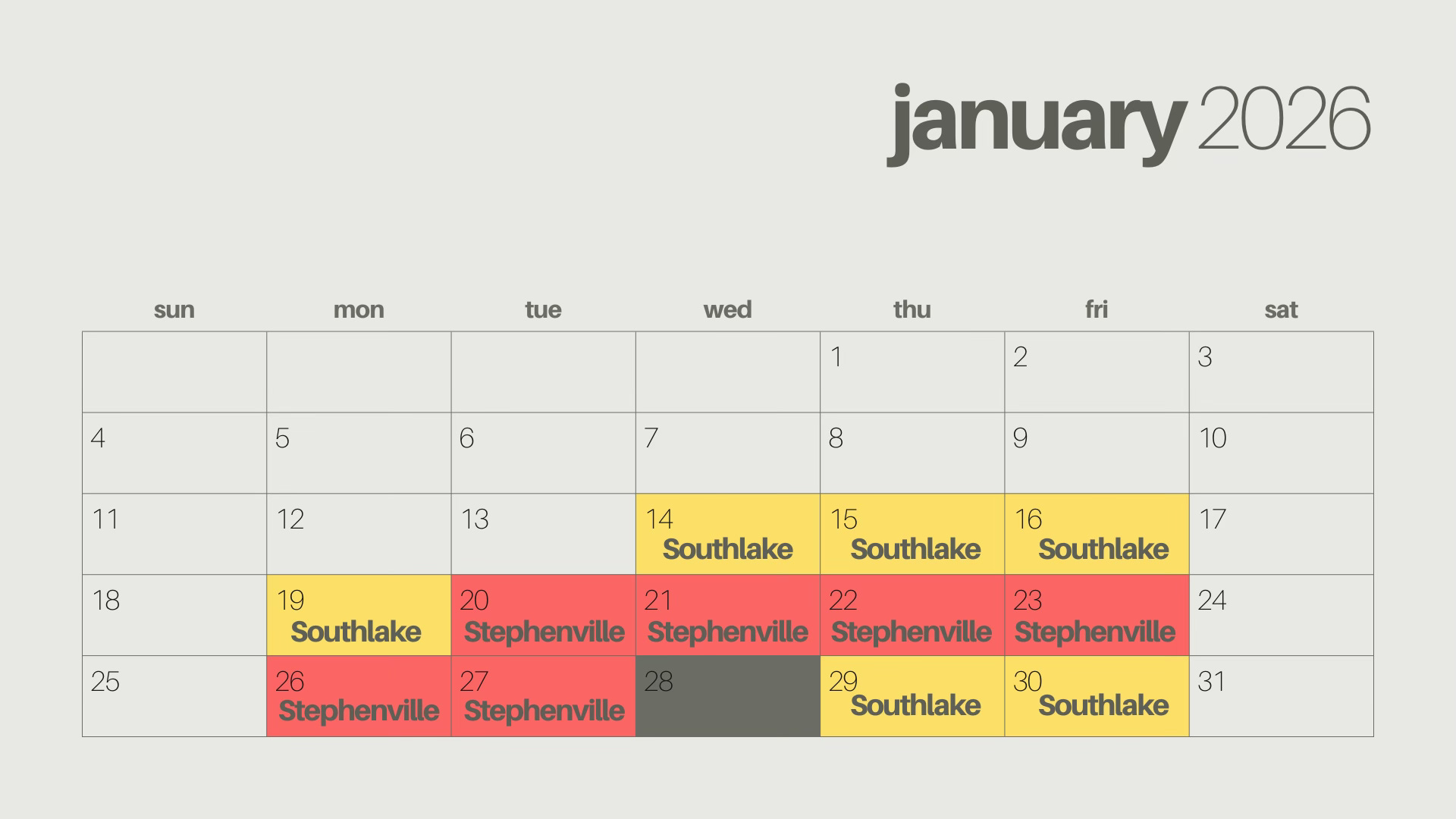 january 2026

| sun | mon | tue | wed | thu | fri | sat |
|---|---|---|---|---|---|---|
| | | | | 1 | 2 | 3 |
| 4 | 5 | 6 | 7 | 8 | 9 | 10 |
| 11 | 12 | 13 | 14 Southlake | 15 Southlake | 16 Southlake | 17 |
| 18 | 19 Southlake | 20 Stephenville | 21 Stephenville | 22 Stephenville | 23 Stephenville | 24 |
| 25 | 26 Stephenville | 27 Stephenville | 28 | 29 Southlake | 30 Southlake | 31 |